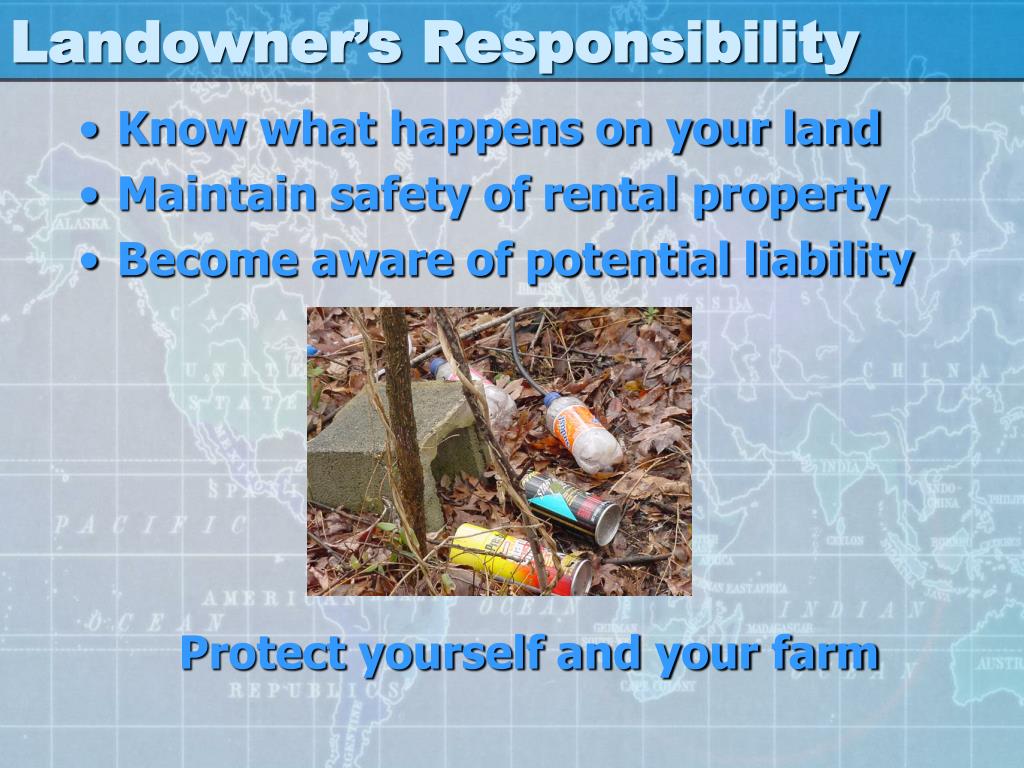 Landowner's Responsibility

• Know what happens on your land
• Maintain safety of rental property
• Become aware of potential liability

Protect yourself and your farm